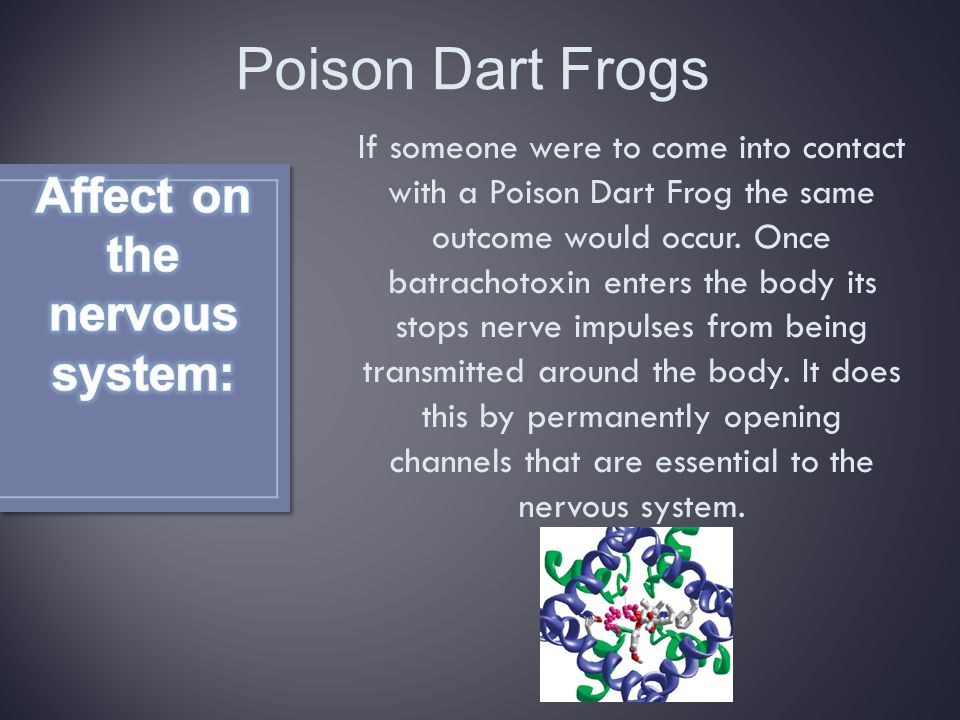 Poison Dart Frogs

Affect on the nervous system:

If someone were to come into contact with a Poison Dart Frog the same outcome would occur. Once batrachotoxin enters the body its stops nerve impulses from being transmitted around the body. It does this by permanently opening channels that are essential to the nervous system.